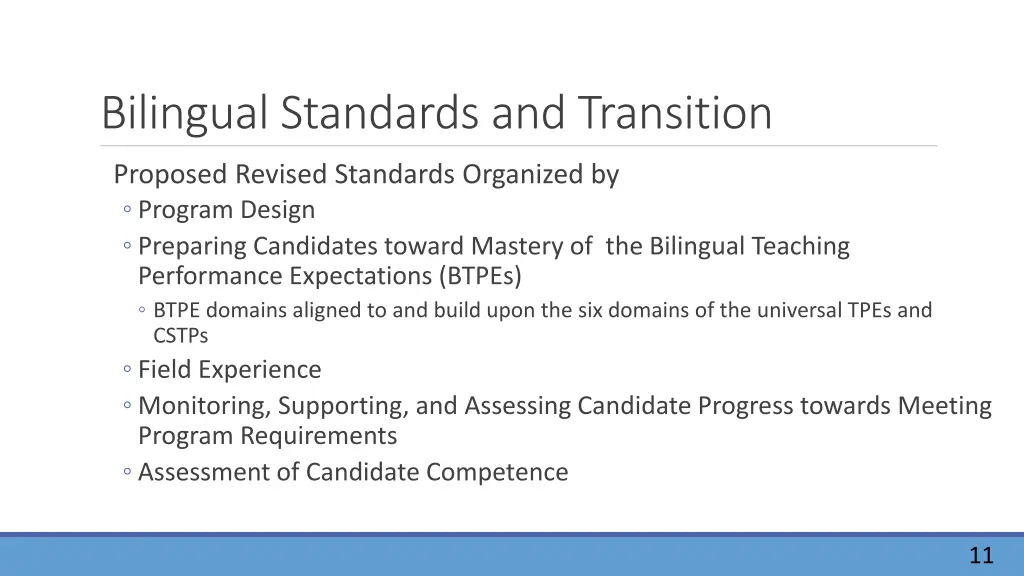 Bilingual Standards and Transition

Proposed Revised Standards Organized by

◦ Program Design

◦ Preparing Candidates toward Mastery of the Bilingual Teaching Performance Expectations (BTPEs)

◦ BTPE domains aligned to and build upon the six domains of the universal TPEs and CSTPs

◦ Field Experience

◦ Monitoring, Supporting, and Assessing Candidate Progress towards Meeting Program Requirements

◦ Assessment of Candidate Competence

11